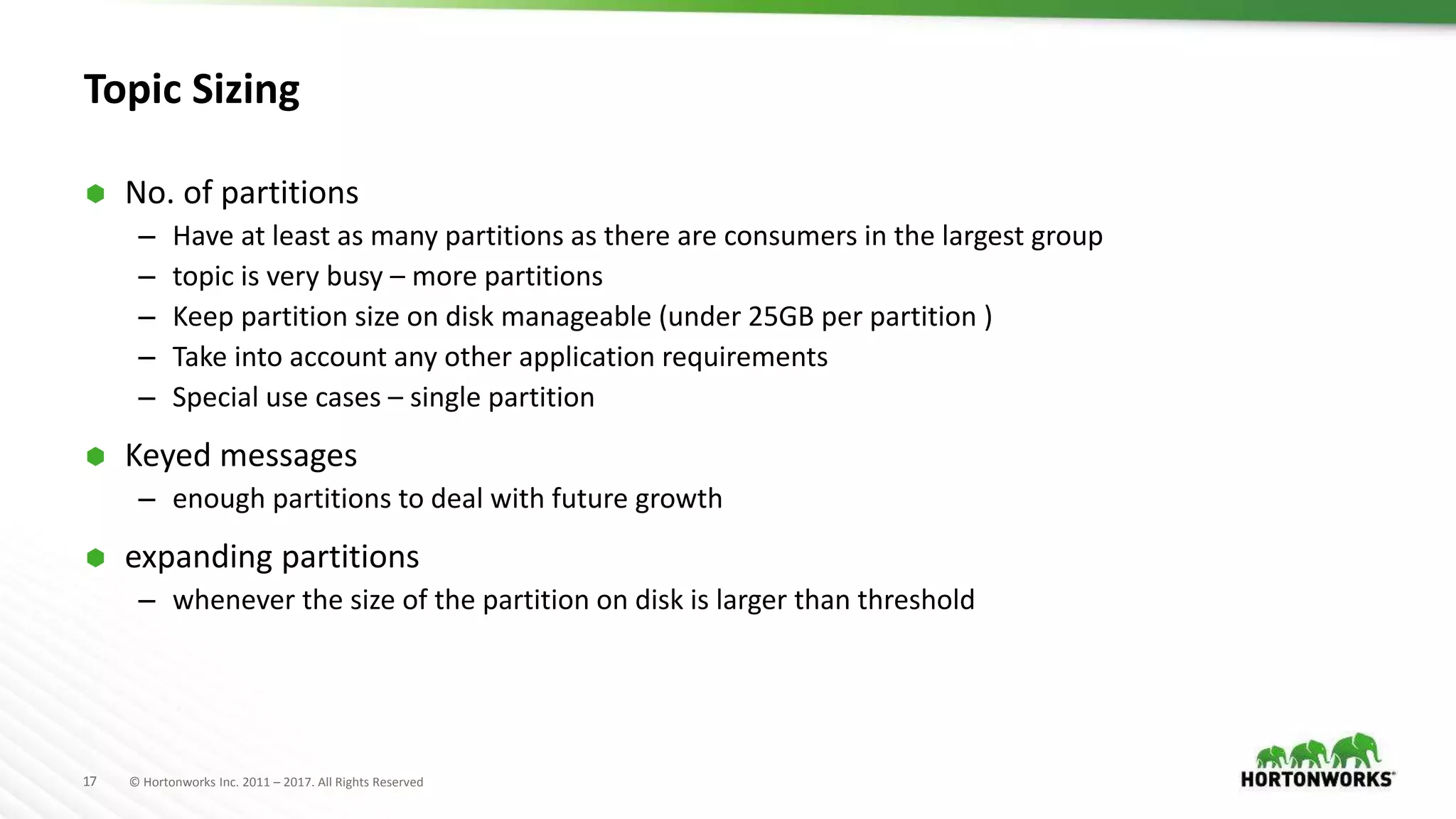 Topic Sizing

No. of partitions
– Have at least as many partitions as there are consumers in the largest group
– topic is very busy – more partitions
– Keep partition size on disk manageable (under 25GB per partition )
– Take into account any other application requirements
– Special use cases – single partition

Keyed messages
– enough partitions to deal with future growth

expanding partitions
– whenever the size of the partition on disk is larger than threshold

17 © Hortonworks Inc. 2011 – 2017. All Rights Reserved

HORTONWORKS